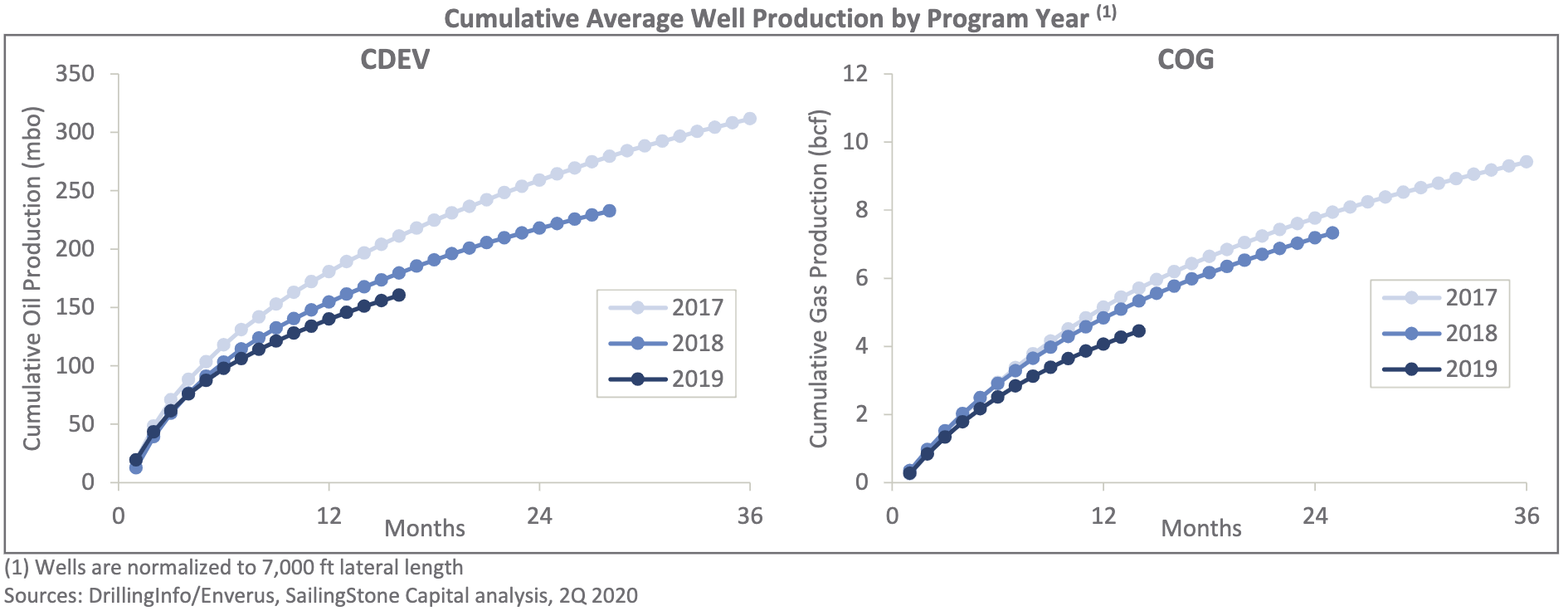 Cumulative Average Well Production by Program Year $^{(1)}$

CDEV

Cumulative Oil Production (mbo)

350
300
250
200
150
100
50
0

0
12
24
36
Months

2017
2018
2019

COG

Cumulative Gas Production (bcf)

12
10
8
6
4
2
0

0
12
24
36
Months

2017
2018
2019

(1) Wells are normalized to 7,000 ft lateral length
Sources: DrillingInfo/Enverus, SailingStone Capital analysis, 2Q 2020